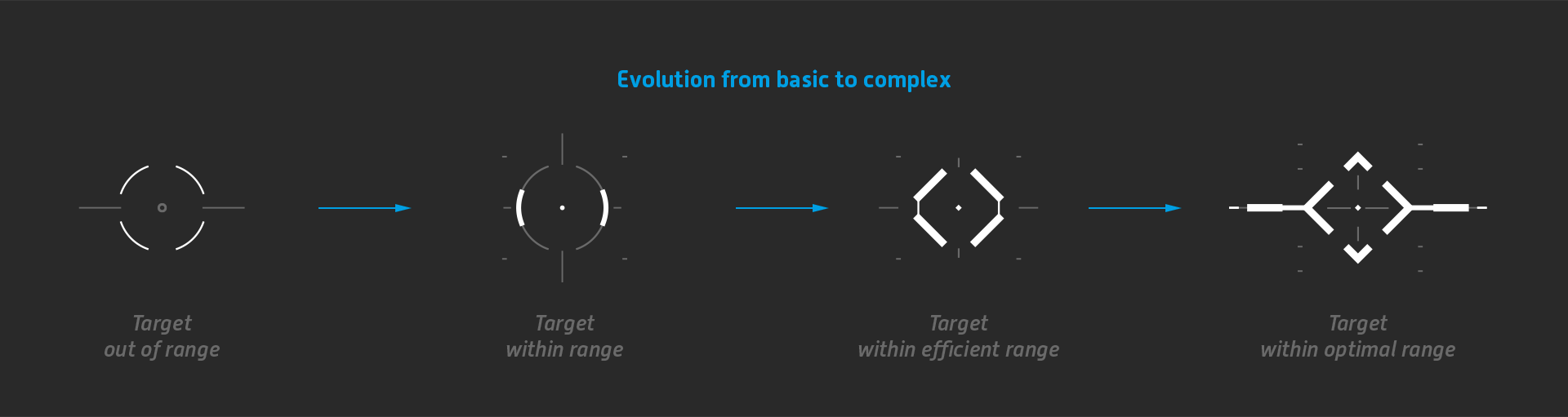 Evolution from basic to complex

Target
out of range

Target
within range

Target
within efficient range

Target
within optimal range